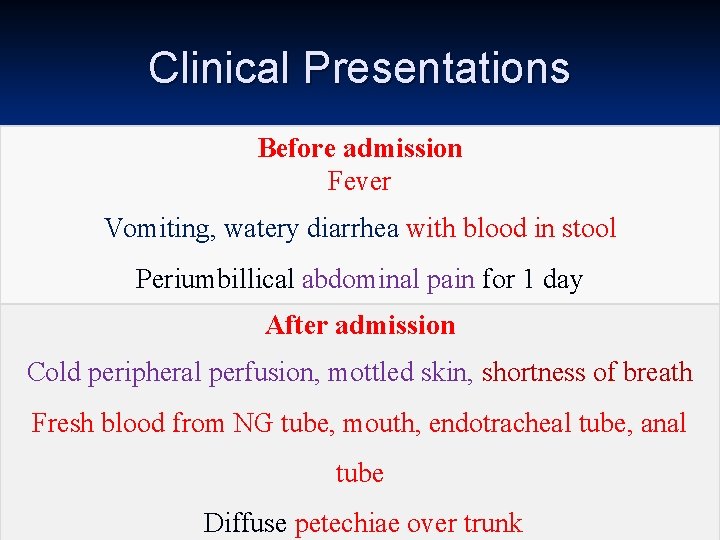 Clinical Presentations

Before admission
Fever

Vomiting, watery diarrhea with blood in stool

Periumbillical abdominal pain for 1 day

After admission

Cold peripheral perfusion, mottled skin, shortness of breath

Fresh blood from NG tube, mouth, endotracheal tube, anal tube

Diffuse petechiae over trunk